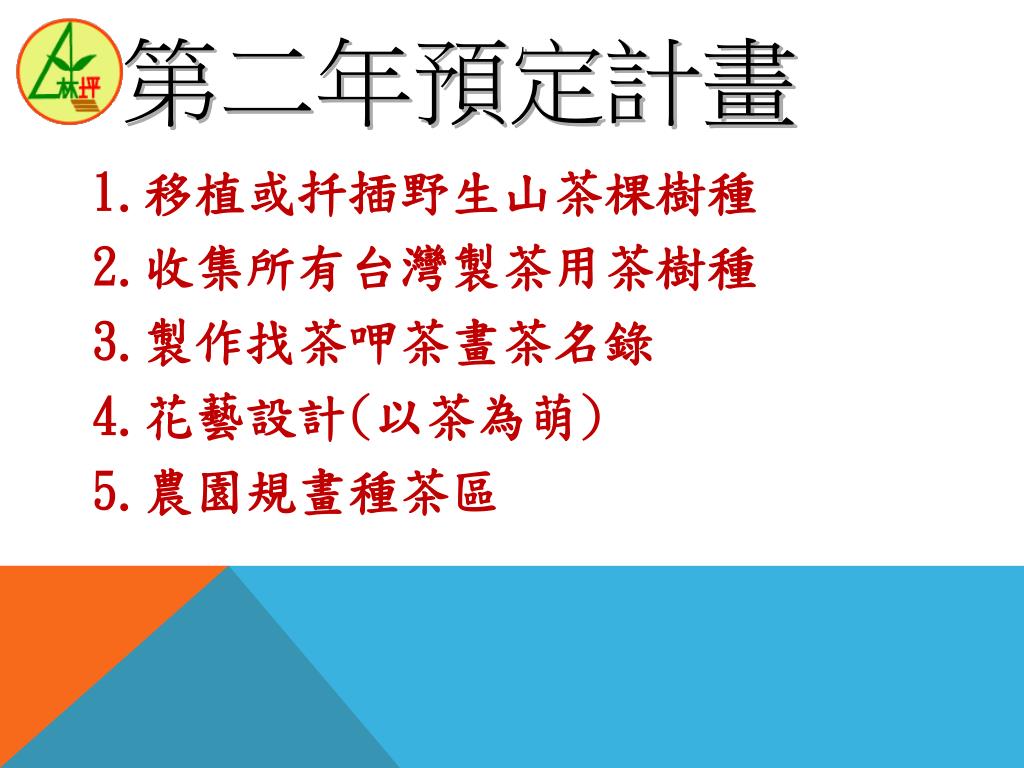 林坪

第二年預定計畫

1.移植或扦插野生山茶棵樹種
2.收集所有台灣製茶用茶樹種
3.製作找茶呷茶畫茶名錄
4.花藝設計(以茶為萌)
5.農園規畫種茶區